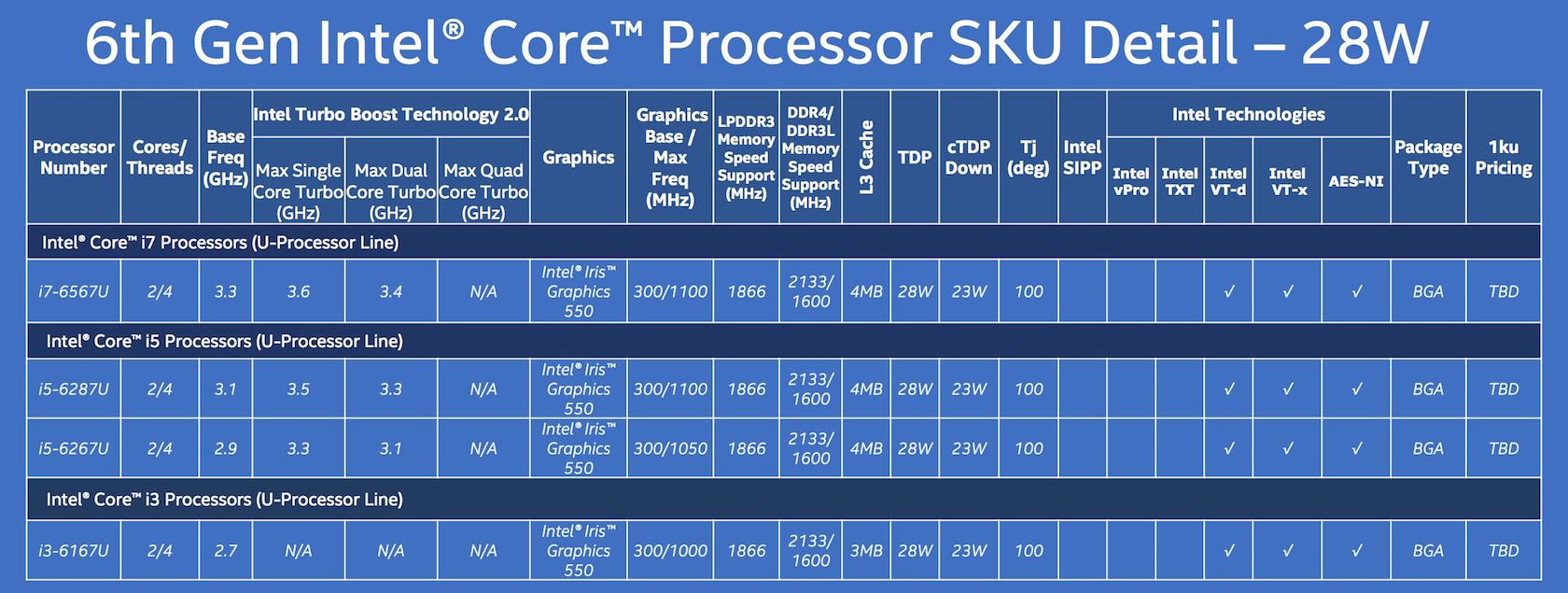 6th Gen Intel® Core™ Processor SKU Detail – 28W

| Processor Number | Cores/ Threads | Base Freq (GHz) | Intel Turbo Boost Technology 2.0 Max Single Core Turbo (GHz) | Intel Turbo Boost Technology 2.0 Max Dual Core Turbo (GHz) | Intel Turbo Boost Technology 2.0 Max Quad Core Turbo (GHz) | Graphics | Graphics Base / Max Freq (MHz) | LPDDR3 Memory Speed Support (MHz) | DDR4/ DDR3L Memory Speed Support (MHz) | L3 Cache | TDP | cTDP Down | Tj (deg) | Intel SIPP | Intel Technologies Intel vPro | Intel Technologies Intel TXT | Intel Technologies Intel VT-d | Intel Technologies Intel VT-x | Intel Technologies AES-NI | Package Type | 1ku Pricing |
|---|---|---|---|---|---|---|---|---|---|---|---|---|---|---|---|---|---|---|---|---|---|
| Intel® Core™ i7 Processors (U-Processor Line) | | | | | | | | | | | | | | | | | | | | | |
| i7-6567U | 2/4 | 3.3 | 3.6 | 3.4 | N/A | Intel® Iris™ Graphics 550 | 300/1100 | 1866 | 2133/ 1600 | 4MB | 28W | 23W | 100 | | | | ✓ | ✓ | ✓ | BGA | TBD |
| Intel® Core™ i5 Processors (U-Processor Line) | | | | | | | | | | | | | | | | | | | | | |
| i5-6287U | 2/4 | 3.1 | 3.5 | 3.3 | N/A | Intel® Iris™ Graphics 550 | 300/1100 | 1866 | 2133/ 1600 | 4MB | 28W | 23W | 100 | | | | ✓ | ✓ | ✓ | BGA | TBD |
| i5-6267U | 2/4 | 2.9 | 3.3 | 3.1 | N/A | Intel® Iris™ Graphics 550 | 300/1050 | 1866 | 2133/ 1600 | 4MB | 28W | 23W | 100 | | | | ✓ | ✓ | ✓ | BGA | TBD |
| Intel® Core™ i3 Processors (U-Processor Line) | | | | | | | | | | | | | | | | | | | | | |
| i3-6167U | 2/4 | 2.7 | N/A | N/A | N/A | Intel® Iris™ Graphics 550 | 300/1000 | 1866 | 2133/ 1600 | 3MB | 28W | 23W | 100 | | | | ✓ | ✓ | ✓ | BGA | TBD |